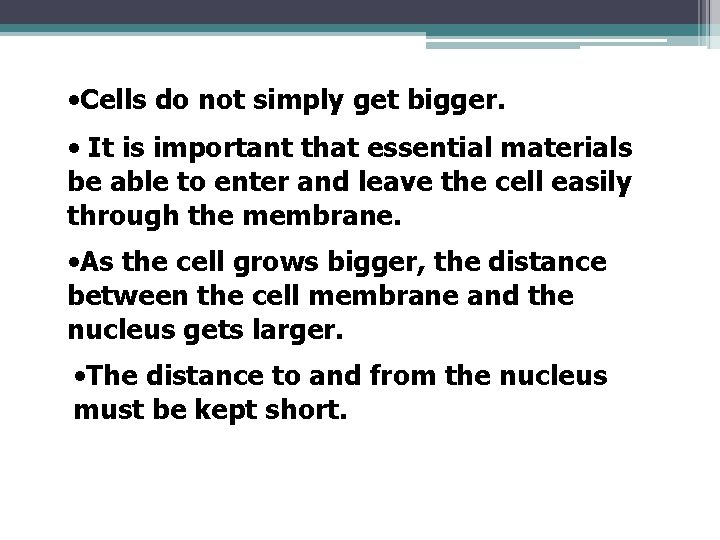 •Cells do not simply get bigger.

• It is important that essential materials be able to enter and leave the cell easily through the membrane.

•As the cell grows bigger, the distance between the cell membrane and the nucleus gets larger.

•The distance to and from the nucleus must be kept short.